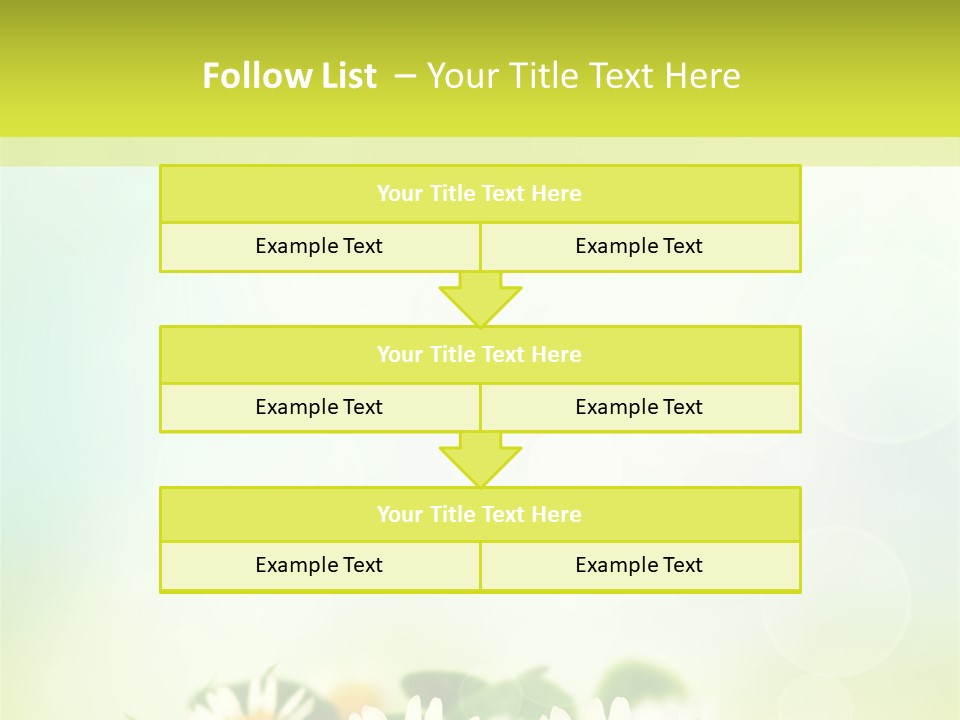 Follow List – Your Title Text Here

Your Title Text Here

Example Text

Example Text

Your Title Text Here

Example Text

Example Text

Your Title Text Here

Example Text

Example Text